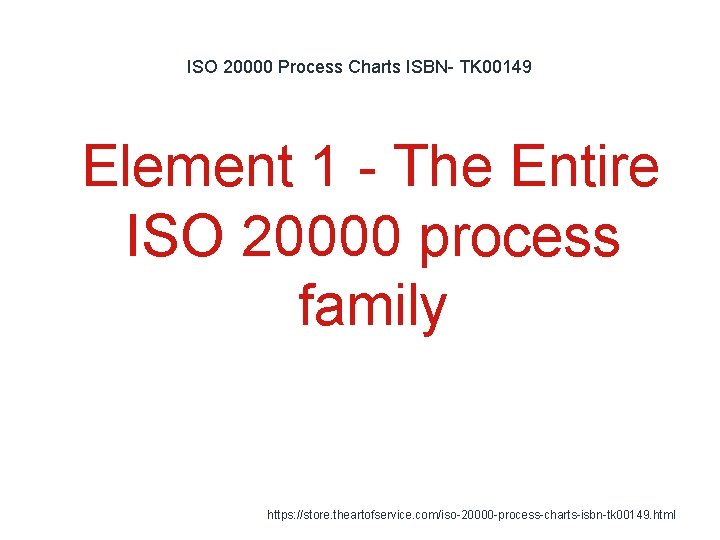 ISO 20000 Process Charts ISBN- TK00149

Element 1 - The Entire ISO 20000 process family

https://store.theartofservice.com/iso-20000-process-charts-isbn-tk00149.html